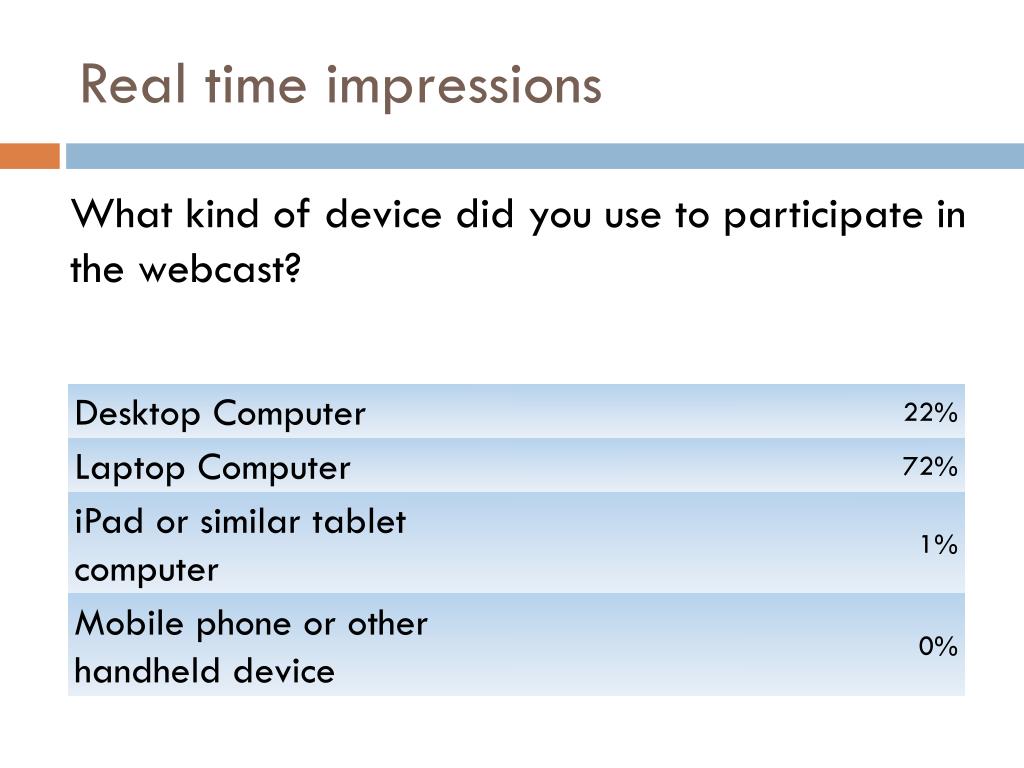 Real time impressions

What kind of device did you use to participate in the webcast?

| | |
|---|---|
| Desktop Computer | 22% |
| Laptop Computer | 72% |
| iPad or similar tablet computer | 1% |
| Mobile phone or other handheld device | 0% |